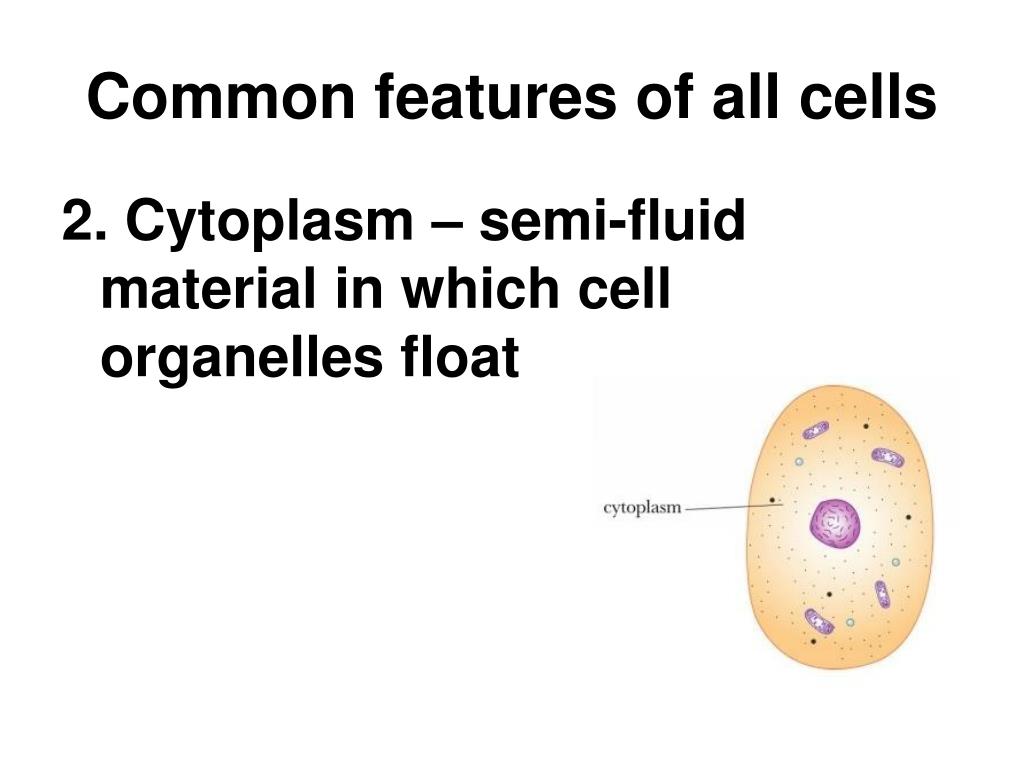 Common features of all cells

2. Cytoplasm – semi-fluid material in which cell organelles float

cytoplasm